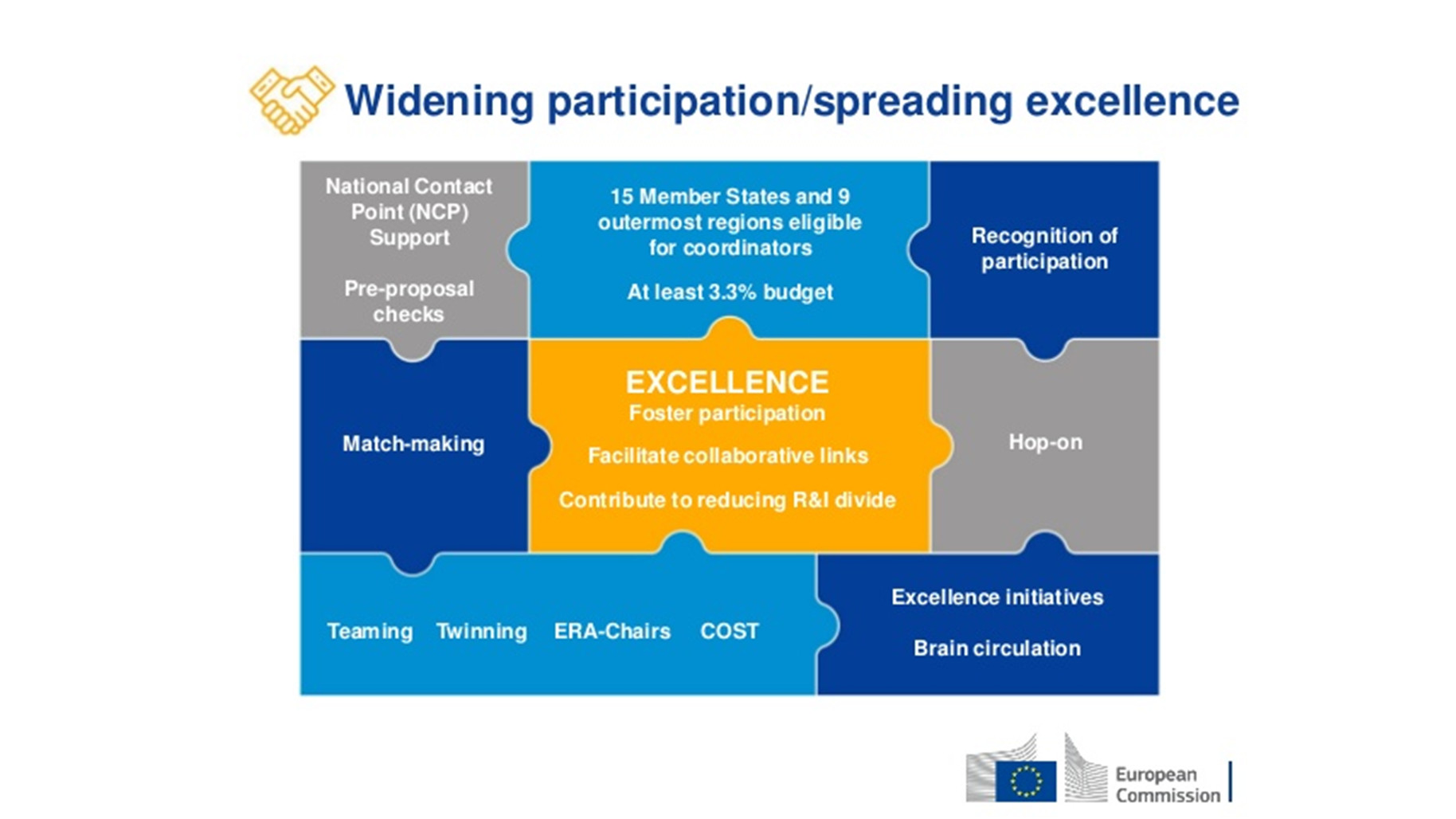 Widening participation/spreading excellence

National Contact Point (NCP) Support

Pre-proposal checks

15 Member States and 9 outermost regions eligible for coordinators

At least 3.3% budget

Recognition of participation

Match-making

EXCELLENCE
Foster participation

Facilitate collaborative links

Contribute to reducing R&I divide

Hop-on

Teaming Twinning ERA-Chairs COST

Excellence initiatives

Brain circulation

European Commission